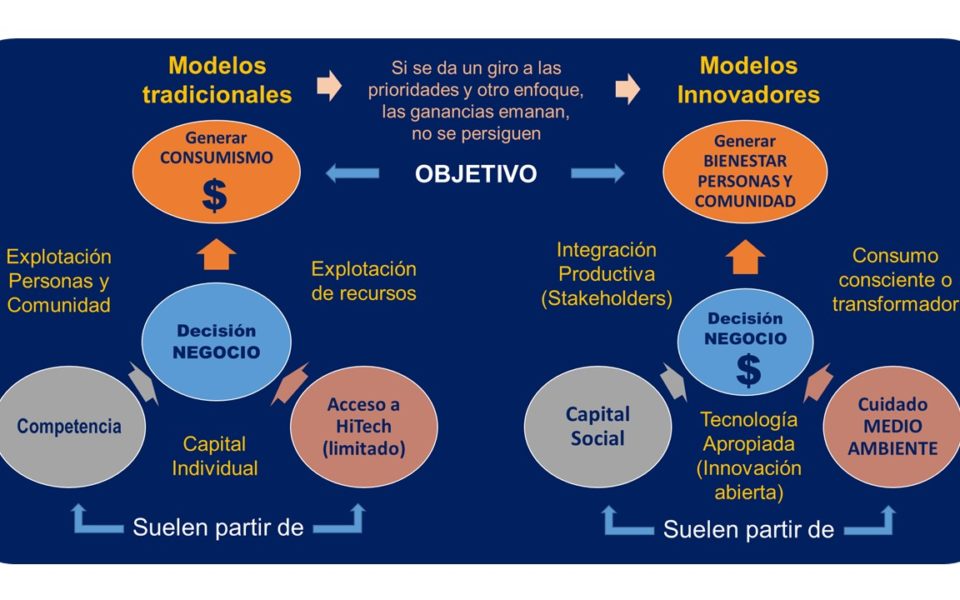 Modelos tradicionales

Si se da un giro a las prioridades y otro enfoque, las ganancias emanan, no se persiguen

Modelos Innovadores

Generar CONSUMISMO $

OBJETIVO

Generar BIENESTAR PERSONAS Y COMUNIDAD

Explotación Personas y Comunidad

Explotación de recursos

Decisión NEGOCIO

Competencia

Capital Individual

Acceso a HiTech (limitado)

Suelen partir de

Integración Productiva (Stakeholders)

Consumo consciente o transformador

Decisión NEGOCIO $

Capital Social

Tecnología Apropiada (Innovación abierta)

Cuidado MEDIO AMBIENTE

Suelen partir de